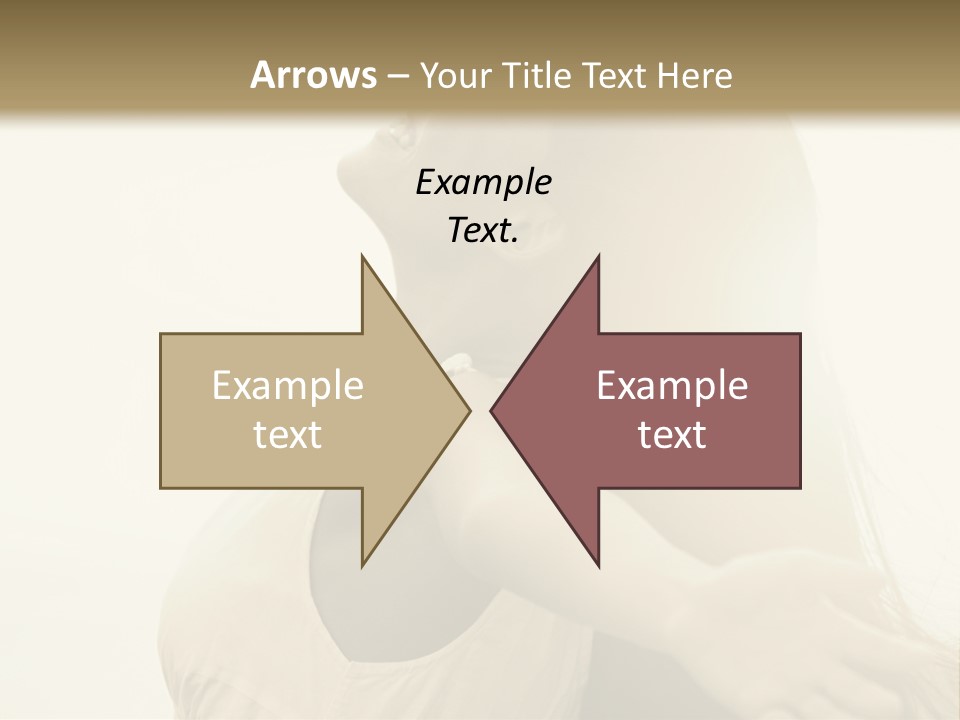 Arrows – Your Title Text Here

Example Text.

Example text

Example text